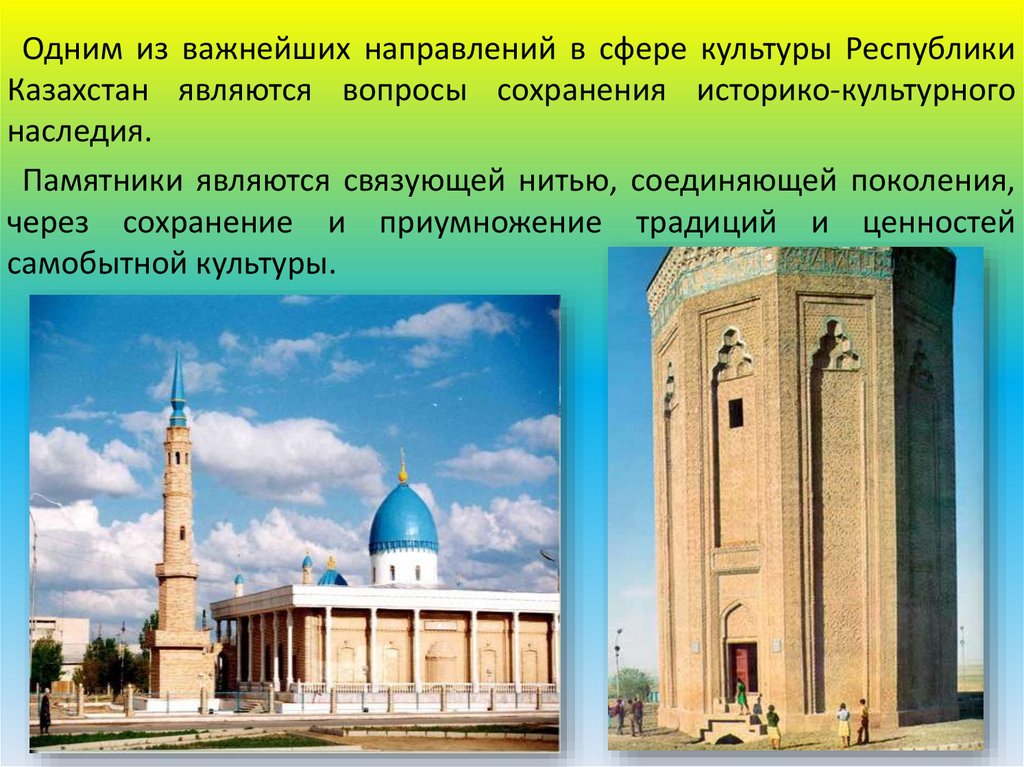 Одним из важнейших направлений в сфере культуры Республики Казахстан являются вопросы сохранения историко-культурного наследия.

Памятники являются связующей нитью, соединяющей поколения, через сохранение и приумножение традиций и ценностей самобытной культуры.